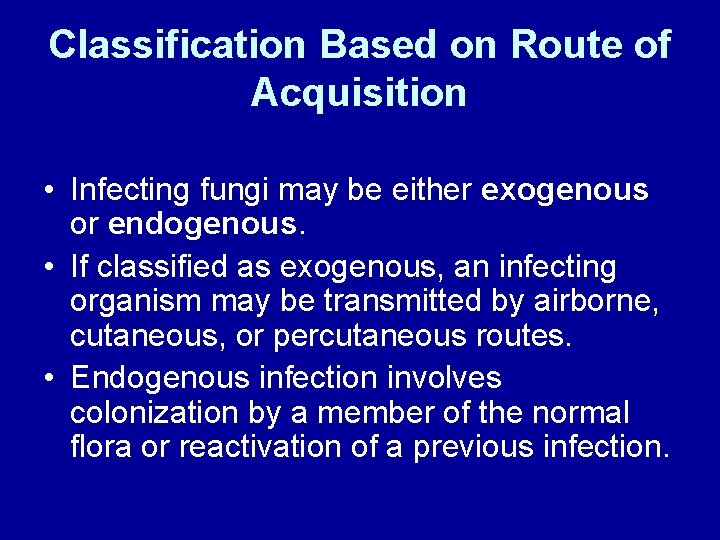 Classification Based on Route of Acquisition

• Infecting fungi may be either exogenous or endogenous.
• If classified as exogenous, an infecting organism may be transmitted by airborne, cutaneous, or percutaneous routes.
• Endogenous infection involves colonization by a member of the normal flora or reactivation of a previous infection.